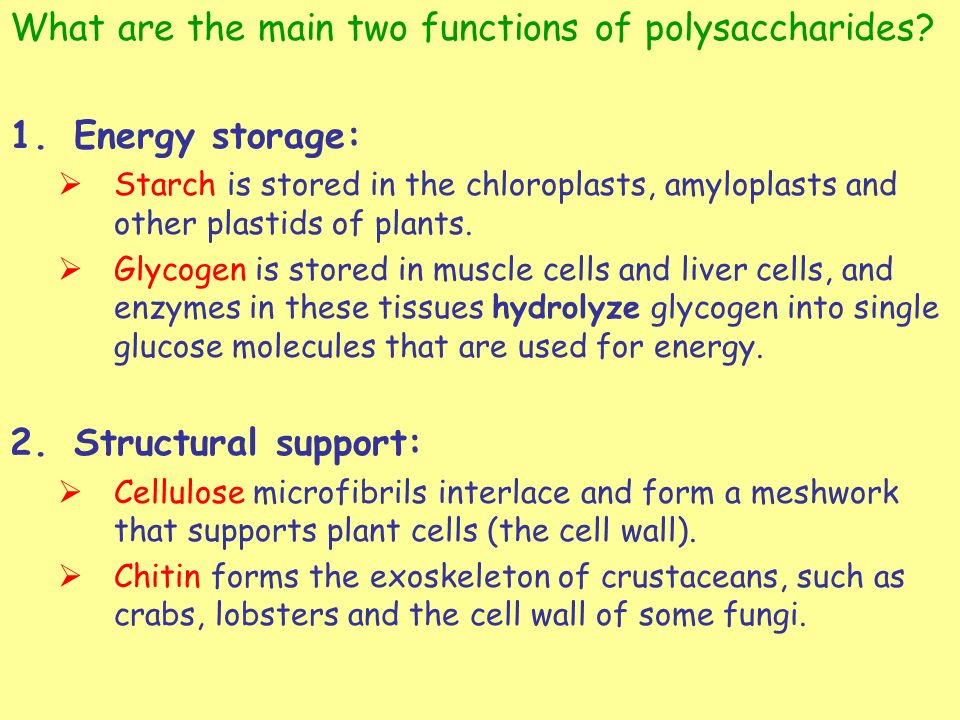 What are the main two functions of polysaccharides?

1. Energy storage:

➢ Starch is stored in the chloroplasts, amyloplasts and other plastids of plants.

➢ Glycogen is stored in muscle cells and liver cells, and enzymes in these tissues hydrolyze glycogen into single glucose molecules that are used for energy.

2. Structural support:

➢ Cellulose microfibrils interlace and form a meshwork that supports plant cells (the cell wall).

➢ Chitin forms the exoskeleton of crustaceans, such as crabs, lobsters and the cell wall of some fungi.